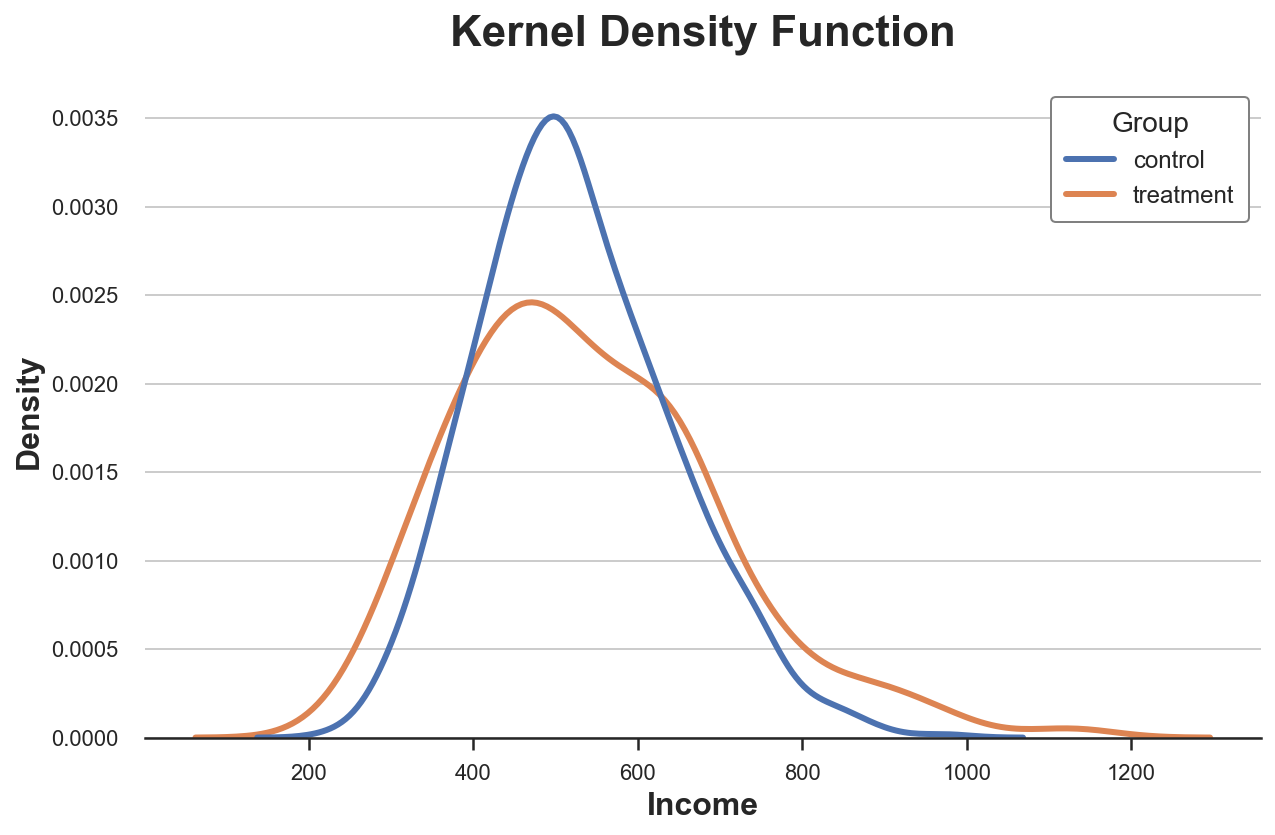 Kernel Density Function

Group
control
treatment

Density

0.0035
0.0030
0.0025
0.0020
0.0015
0.0010
0.0005
0.0000

200
400
600
800
1000
1200

Income